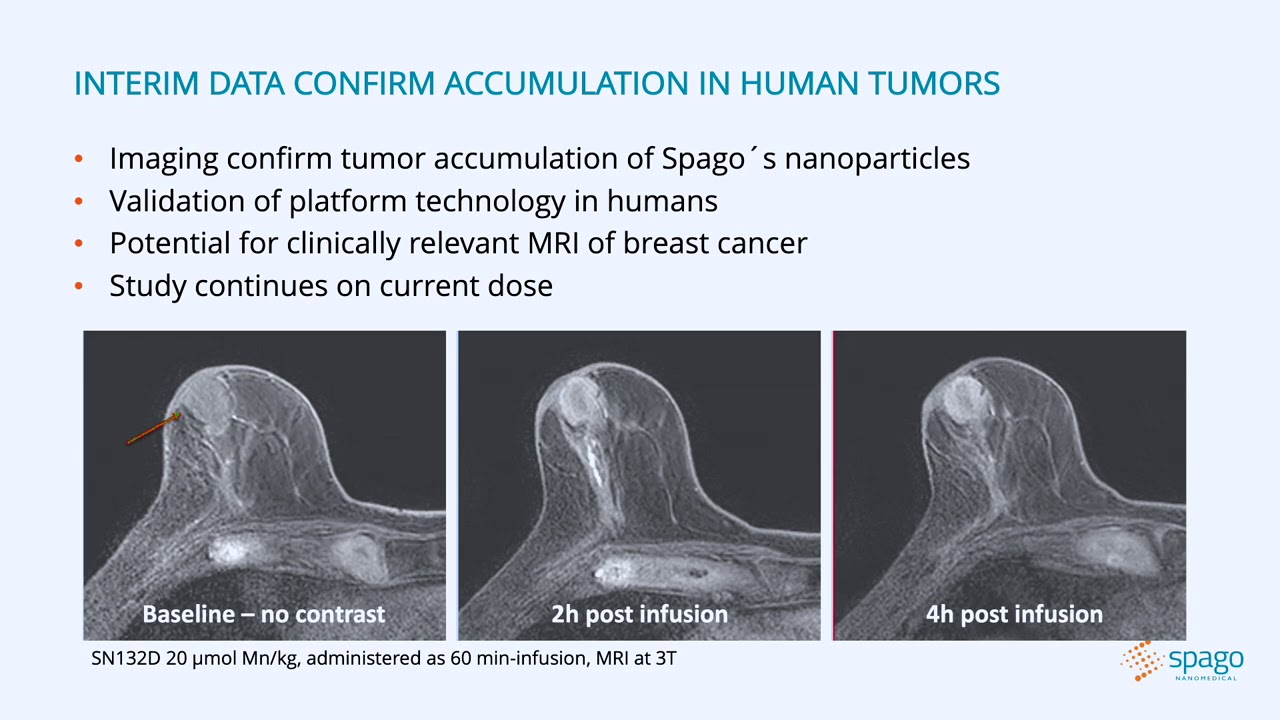 INTERIM DATA CONFIRM ACCUMULATION IN HUMAN TUMORS

• Imaging confirm tumor accumulation of Spago´s nanoparticles
• Validation of platform technology in humans
• Potential for clinically relevant MRI of breast cancer
• Study continues on current dose

Baseline – no contrast

2h post infusion

4h post infusion

SN132D 20 µmol Mn/kg, administered as 60 min-infusion, MRI at 3T

spago NANOMEDICAL